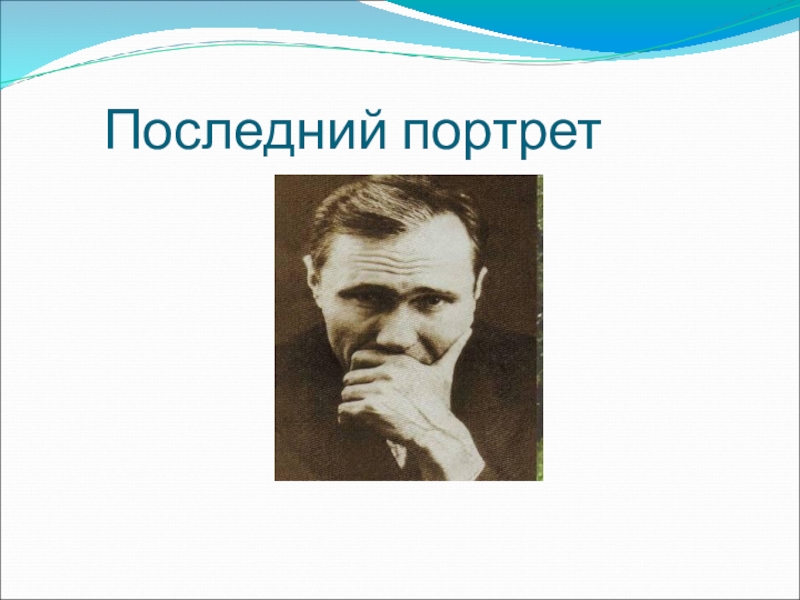 Последний портрет